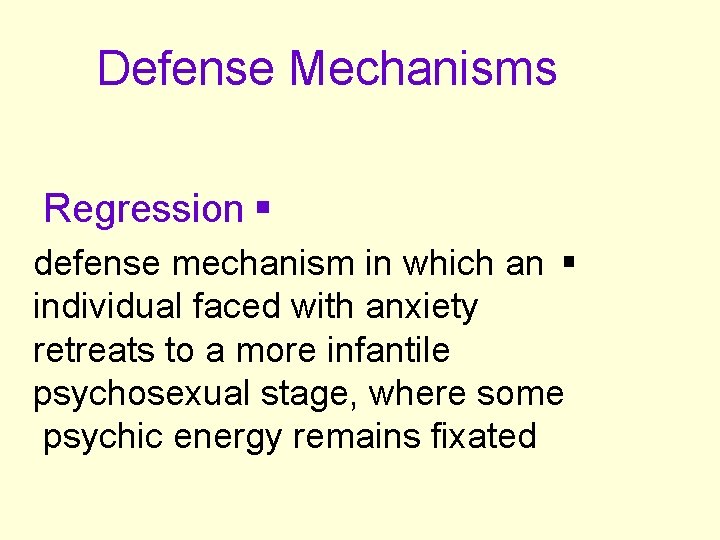 Defense Mechanisms

Regression ▪

defense mechanism in which an ▪ individual faced with anxiety retreats to a more infantile psychosexual stage, where some psychic energy remains fixated